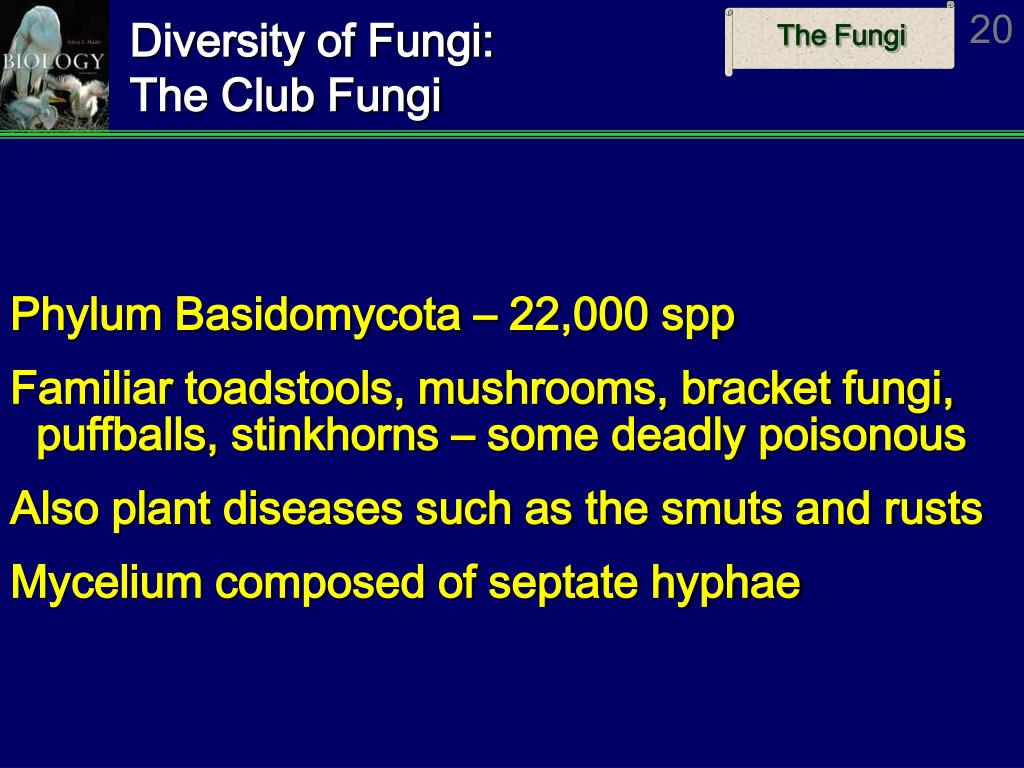 BIOLOGY

Diversity of Fungi:
The Club Fungi

The Fungi

20

Phylum Basidomycota – 22,000 spp

Familiar toadstools, mushrooms, bracket fungi, puffballs, stinkhorns – some deadly poisonous

Also plant diseases such as the smuts and rusts

Mycelium composed of septate hyphae